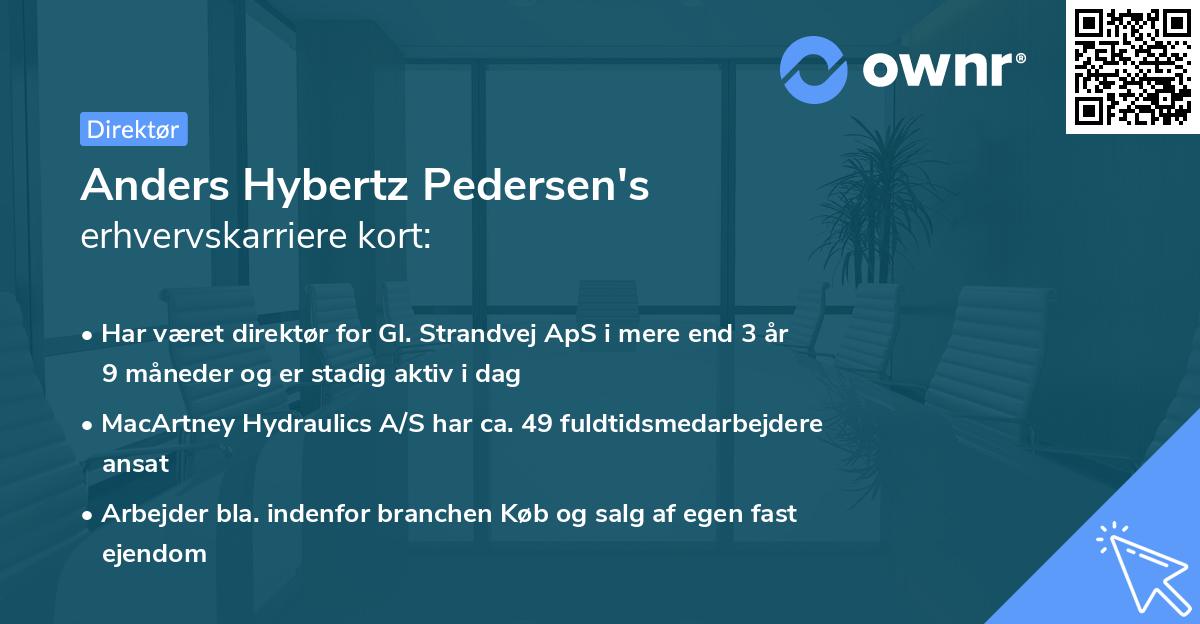 ownr®

Direktør

Anders Hybertz Pedersen's
erhvervskarriere kort:

• Har været direktør for Gl. Strandvej ApS i mere end 3 år 9 måneder og er stadig aktiv i dag

• MacArtney Hydraulics A/S har ca. 49 fuldtidsmedarbejdere ansat

• Arbejder bla. indenfor branchen Køb og salg af egen fast ejendom